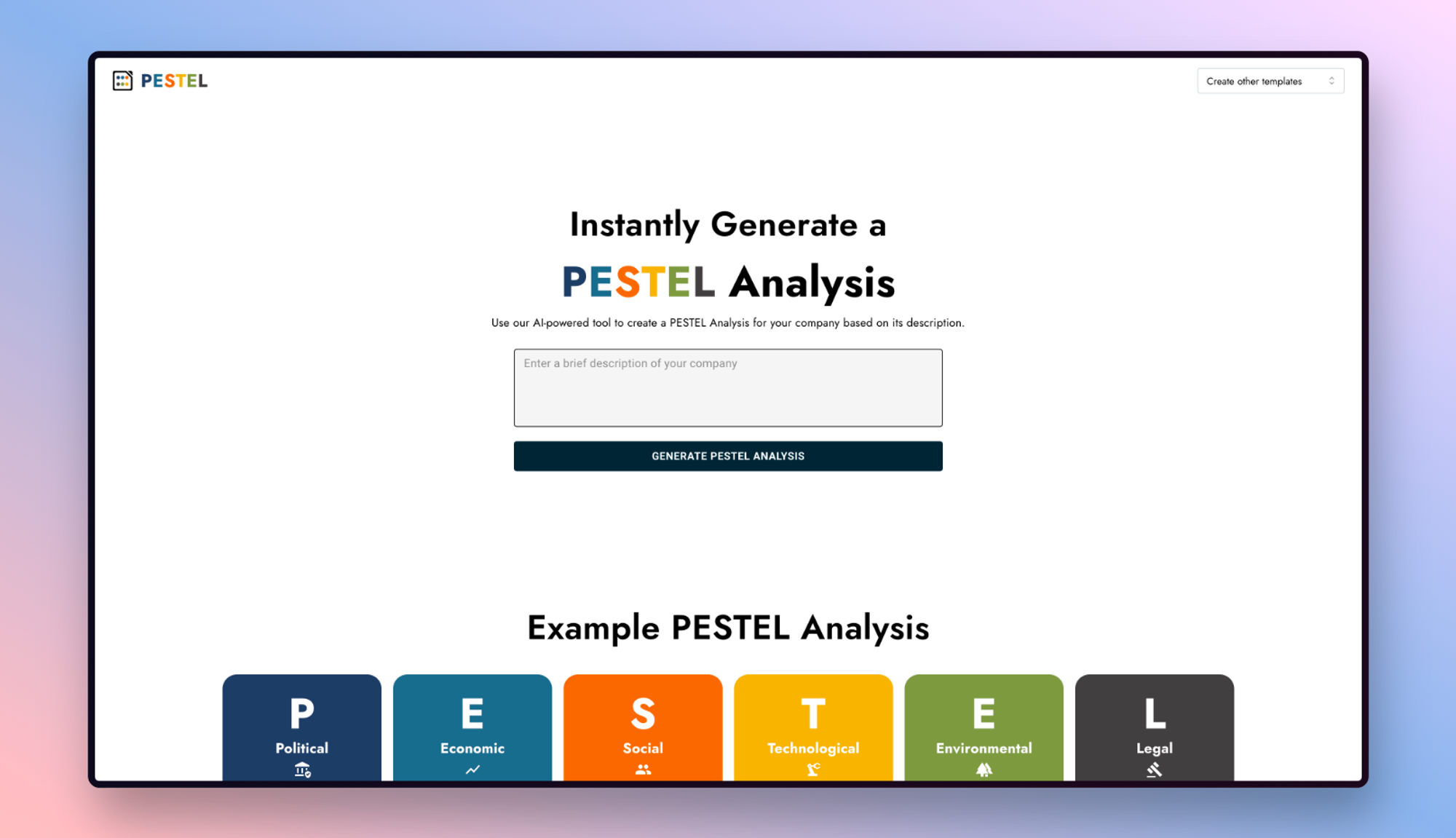 PESTEL

Create other templates

Instantly Generate a
PESTEL Analysis

Use our AI-powered tool to create a PESTEL Analysis for your company based on its description.

Enter a brief description of your company

GENERATE PESTEL ANALYSIS

Example PESTEL Analysis

P
Political

E
Economic

S
Social

T
Technological

E
Environmental

L
Legal